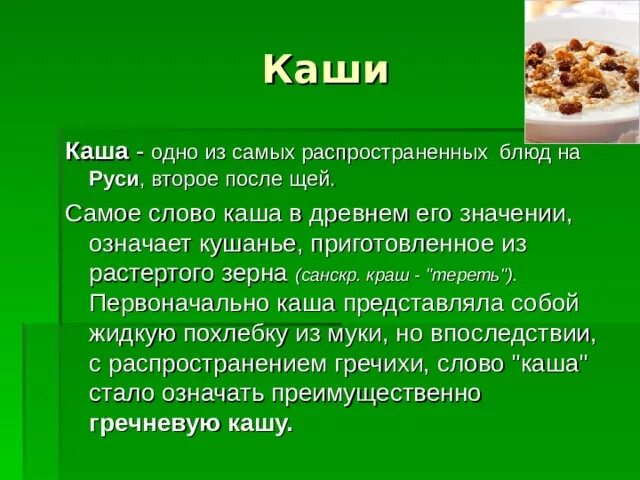 Каши

Каша - одно из самых распространенных блюд на Руси, второе после щей.

Самое слово каша в древнем его значении, означает кушанье, приготовленное из растертого зерна (санскр. краш - "тереть"). Первоначально каша представляла собой жидкую похлебку из муки, но впоследствии, с распространением гречихи, слово "каша" стало означать преимущественно гречневую кашу.